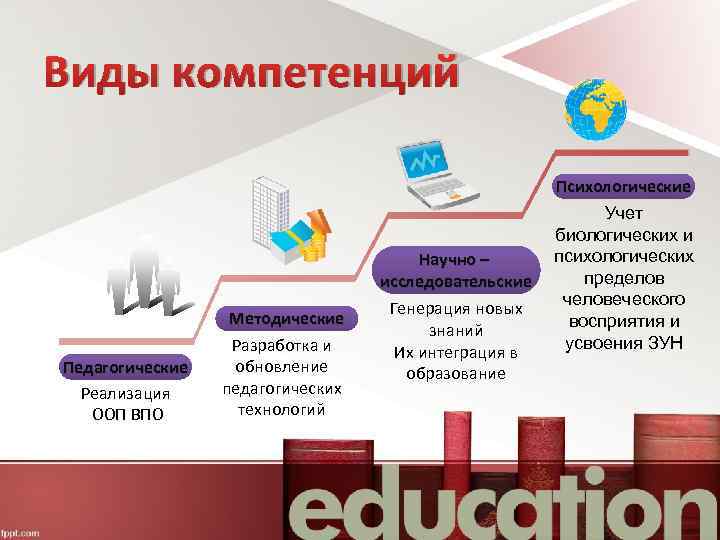 Виды компетенций

Педагогические
Реализация ООП ВПО

Методические
Разработка и обновление педагогических технологий

Научно – исследовательские
Генерация новых знаний
Их интеграция в образование

Психологические
Учет биологических и психологических пределов человеческого восприятия и усвоения ЗУН

education

fppt.com